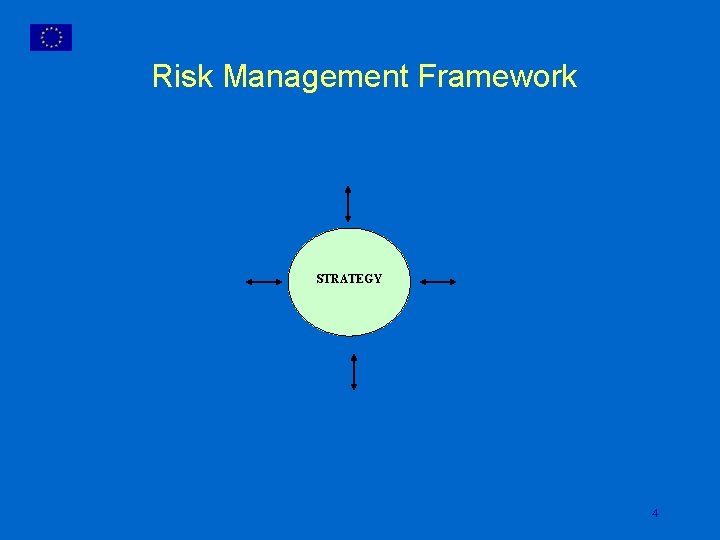 Risk Management Framework

STRATEGY

4